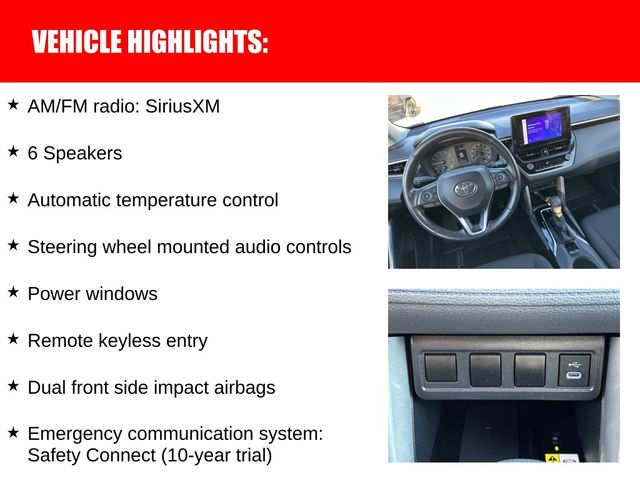 VEHICLE HIGHLIGHTS:

★ AM/FM radio: SiriusXM

★ 6 Speakers

★ Automatic temperature control

★ Steering wheel mounted audio controls

★ Power windows

★ Remote keyless entry

★ Dual front side impact airbags

★ Emergency communication system: Safety Connect (10-year trial)